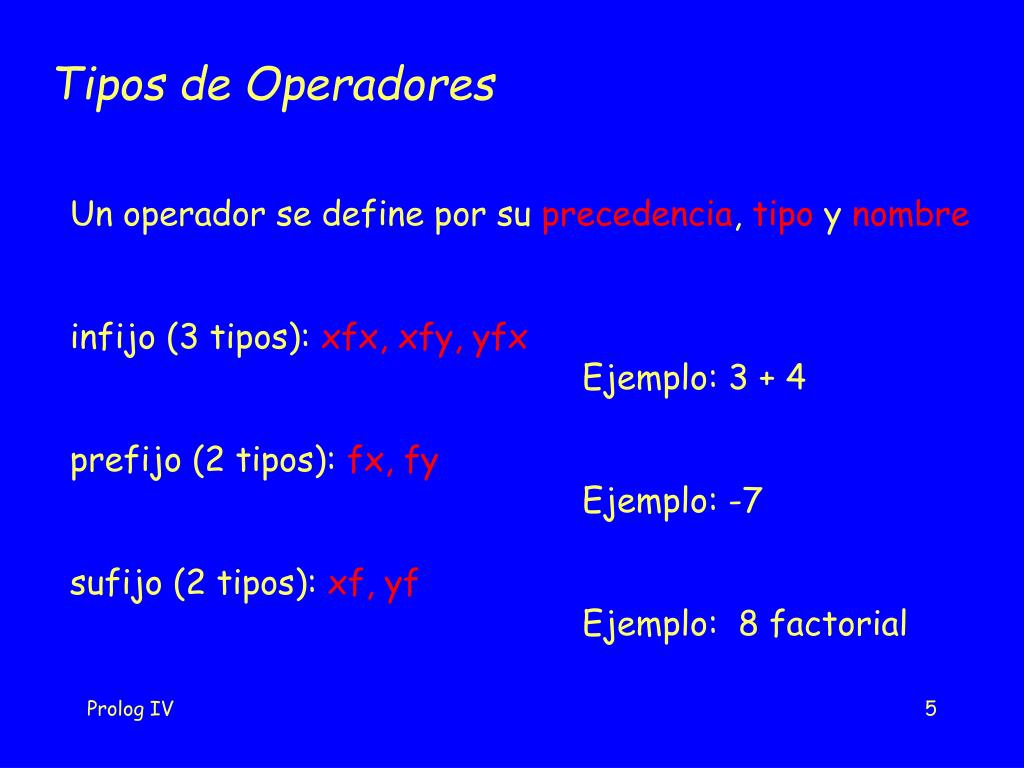 Tipos de Operadores

Un operador se define por su precedencia, tipo y nombre

infijo (3 tipos): xfx, xfy, yfx

Ejemplo: 3 + 4

prefijo (2 tipos): fx, fy

Ejemplo: -7

sufijo (2 tipos): xf, yf

Ejemplo: 8 factorial

Prolog IV

5